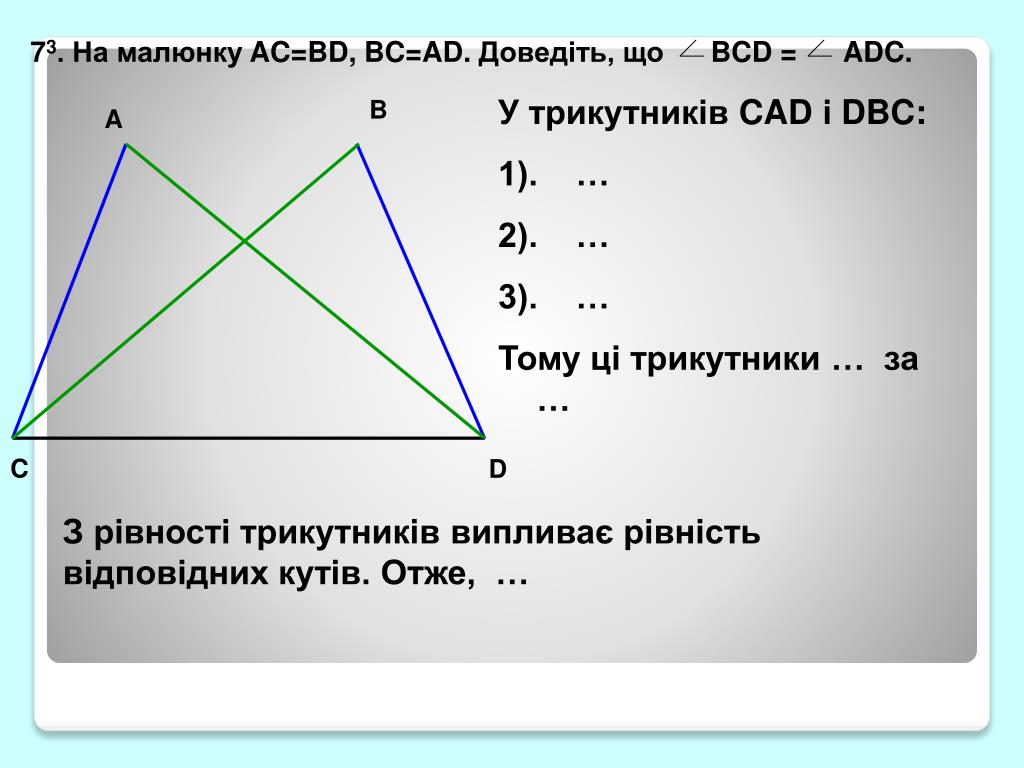 $7^3$. На малюнку AC=BD, BC=AD. Доведіть, що $\angle$ BCD = $\angle$ ADC.

A

B

C

D

У трикутників CAD і DBC:

1). …

2). …

3). …

Тому ці трикутники … за …

З рівності трикутників випливає рівність відповідних кутів. Отже, …